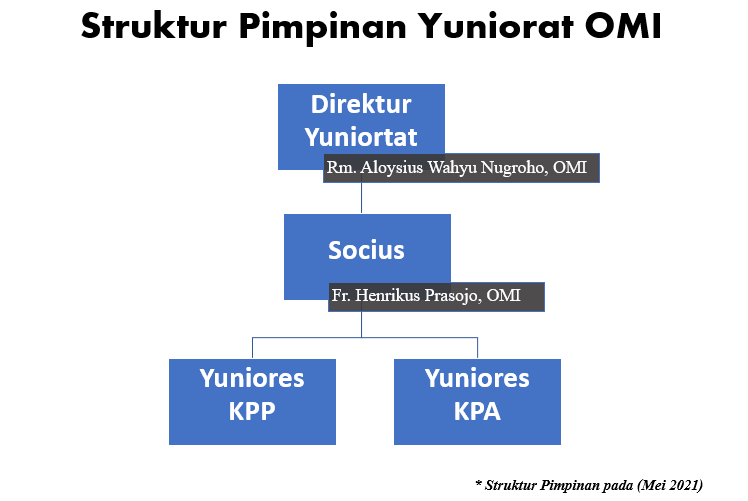 Struktur Pimpinan Yuniorat OMI

Direktur Yuniortat

Rm. Aloysius Wahyu Nugroho, OMI

Socius

Fr. Henrikus Prasojo, OMI

Yuniores KPP

Yuniores KPA

* Struktur Pimpinan pada (Mei 2021)